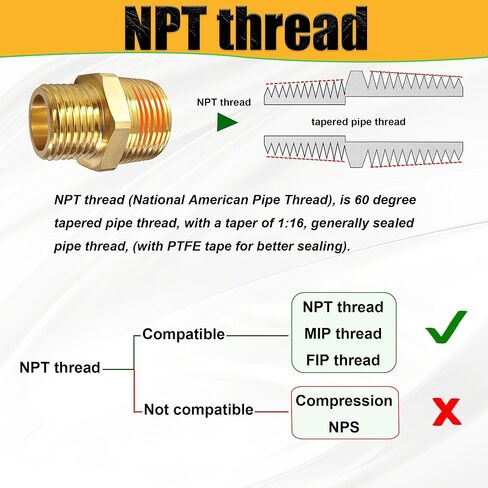 NPT thread

NPT thread

tapered pipe thread

NPT thread (National American Pipe Thread), is 60 degree tapered pipe thread, with a taper of 1:16, generally sealed pipe thread, (with PTFE tape for better sealing).

NPT thread

Compatible

NPT thread
MIP thread
FIP thread

Not compatible

Compression
NPS